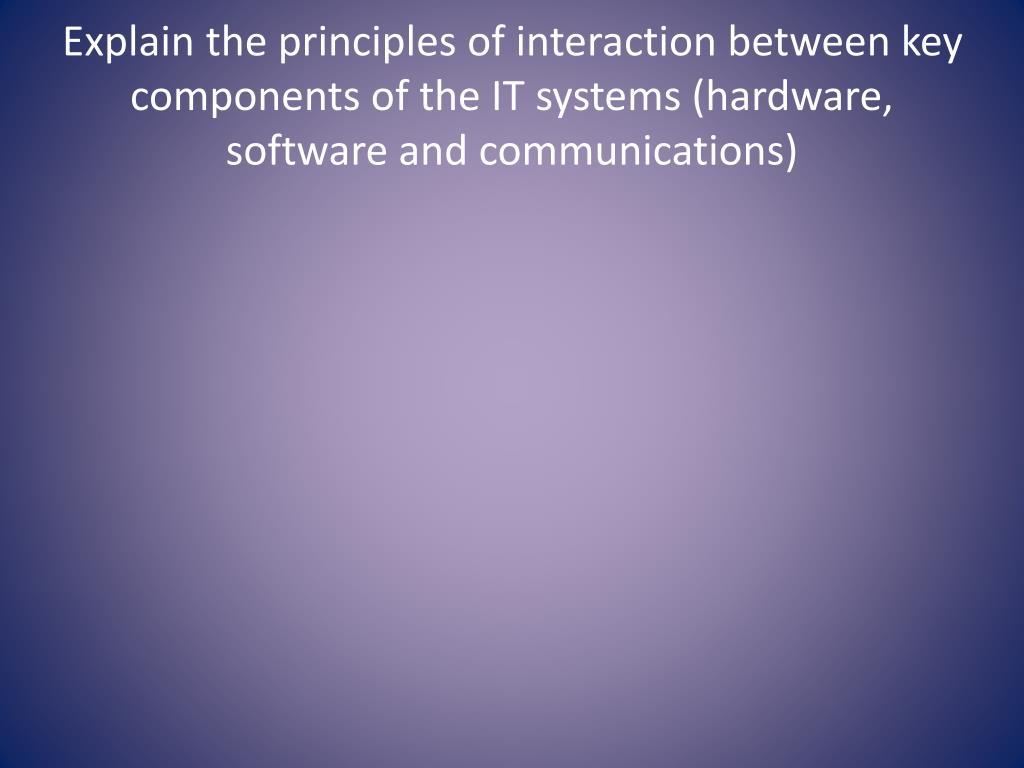 Explain the principles of interaction between key components of the IT systems (hardware, software and communications)